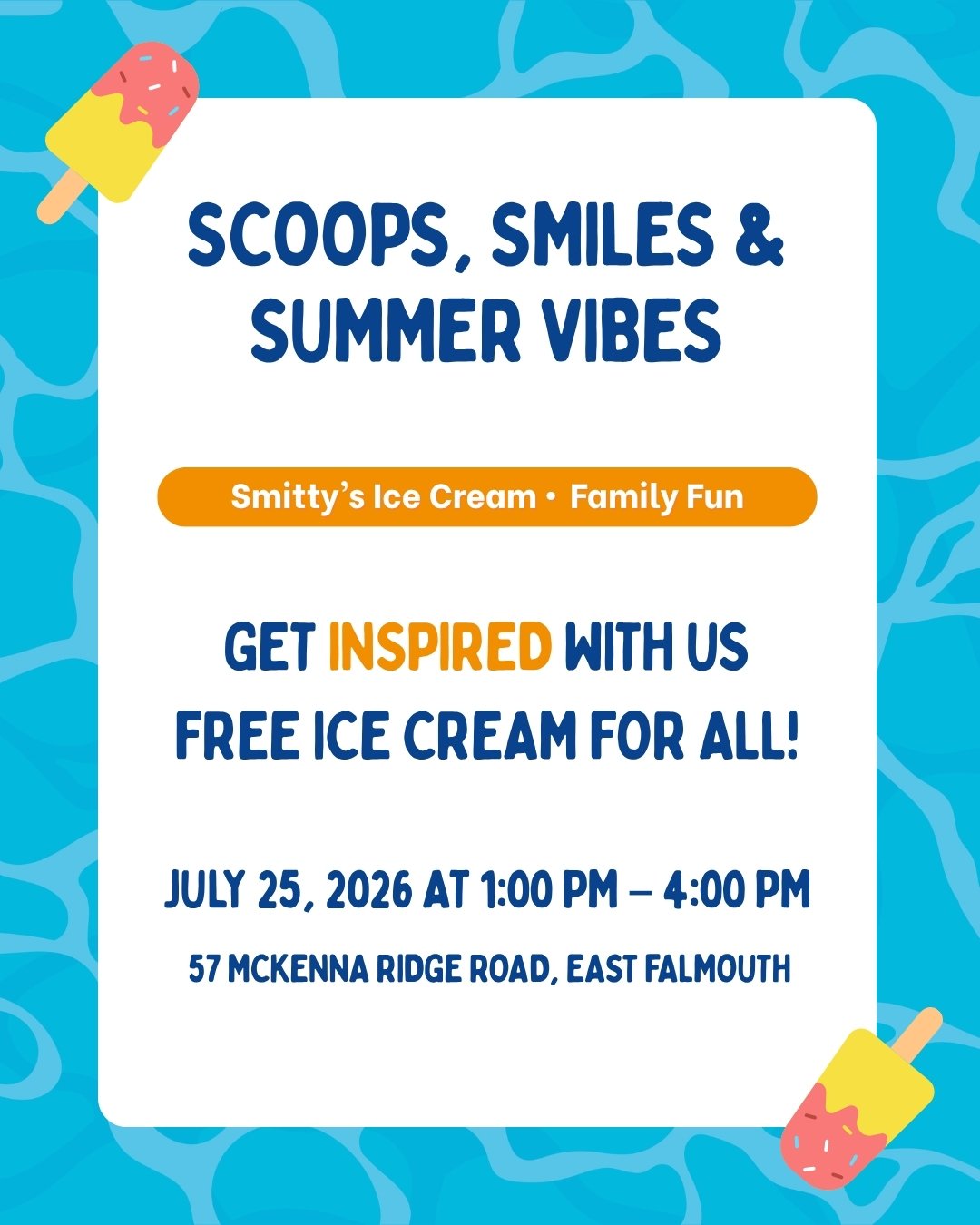 SCOOPS, SMILES & SUMMER VIBES

Smitty's Ice Cream • Family Fun

GET INSPIRED WITH US
FREE ICE CREAM FOR ALL!

JULY 25, 2026 AT 1:00 PM – 4:00 PM

57 MCKENNA RIDGE ROAD, EAST FALMOUTH